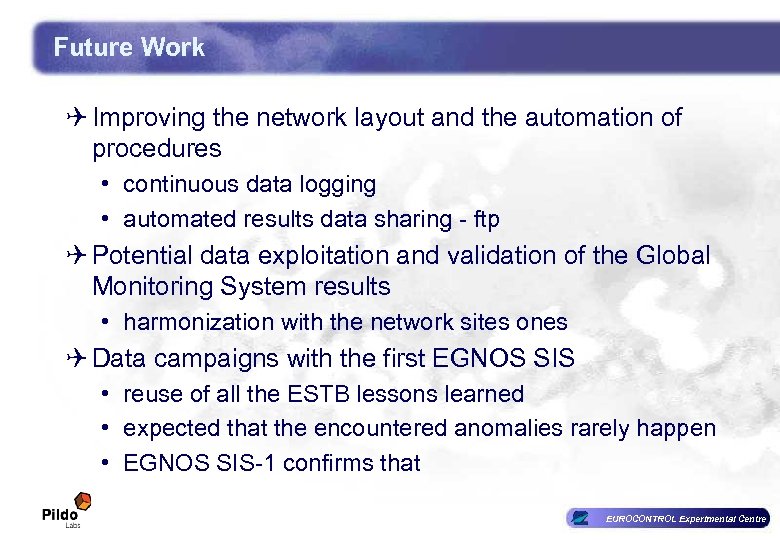 Future Work

✈ Improving the network layout and the automation of procedures

• continuous data logging

• automated results data sharing - ftp

✈ Potential data exploitation and validation of the Global Monitoring System results

• harmonization with the network sites ones

✈ Data campaigns with the first EGNOS SIS

• reuse of all the ESTB lessons learned

• expected that the encountered anomalies rarely happen

• EGNOS SIS-1 confirms that

Pildo Labs

EUROCONTROL Experimental Centre